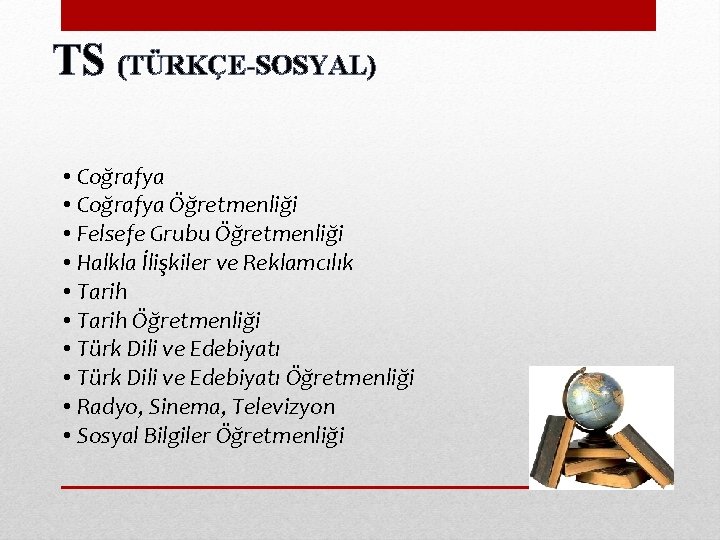 TS (TÜRKÇE-SOSYAL)

• Coğrafya
• Coğrafya Öğretmenliği
• Felsefe Grubu Öğretmenliği
• Halkla İlişkiler ve Reklamcılık
• Tarih
• Tarih Öğretmenliği
• Türk Dili ve Edebiyatı
• Türk Dili ve Edebiyatı Öğretmenliği
• Radyo, Sinema, Televizyon
• Sosyal Bilgiler Öğretmenliği